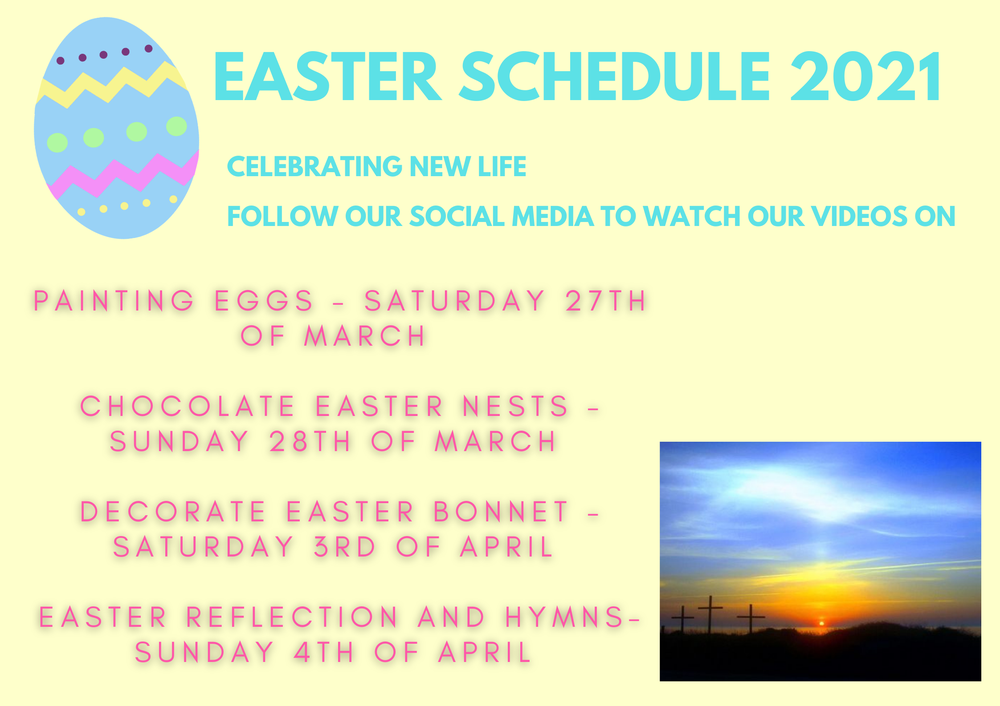 EASTER SCHEDULE 2021

CELEBRATING NEW LIFE

FOLLOW OUR SOCIAL MEDIA TO WATCH OUR VIDEOS ON

PAINTING EGGS - SATURDAY 27TH OF MARCH

CHOCOLATE EASTER NESTS - SUNDAY 28TH OF MARCH

DECORATE EASTER BONNET - SATURDAY 3RD OF APRIL

EASTER REFLECTION AND HYMNS- SUNDAY 4TH OF APRIL